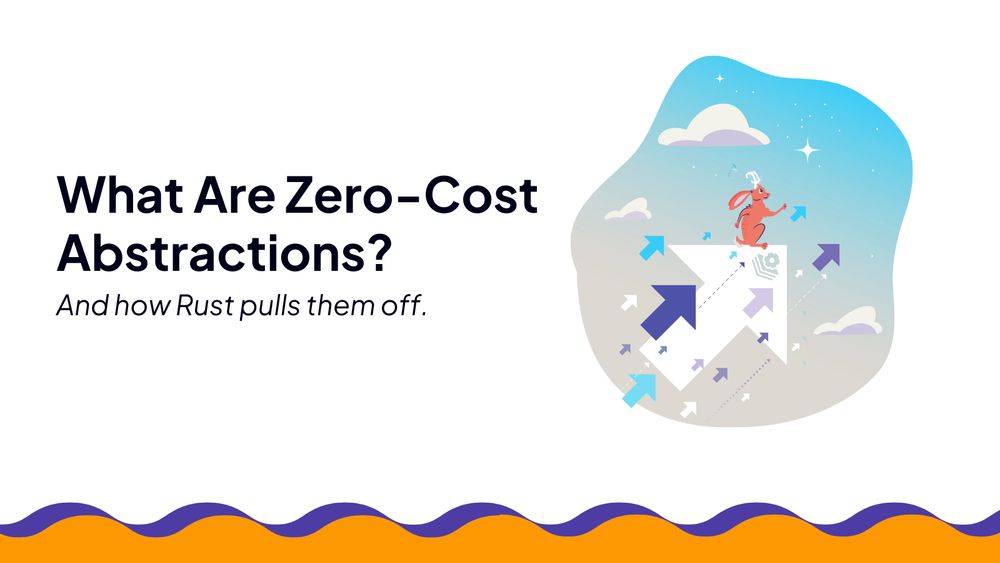 What Are Zero-Cost Abstractions?

And how Rust pulls them off.